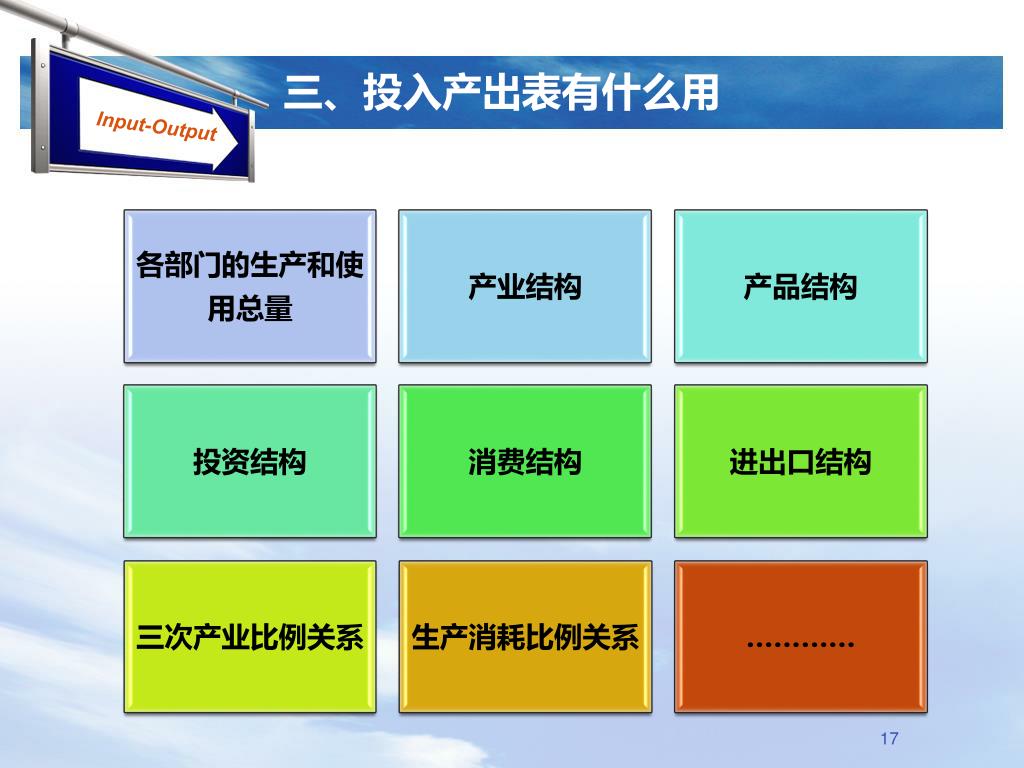 Input-Output

三、投入产出表有什么用

各部门的生产和使用总量

产业结构

产品结构

投资结构

消费结构

进出口结构

三次产业比例关系

生产消耗比例关系

…………

17